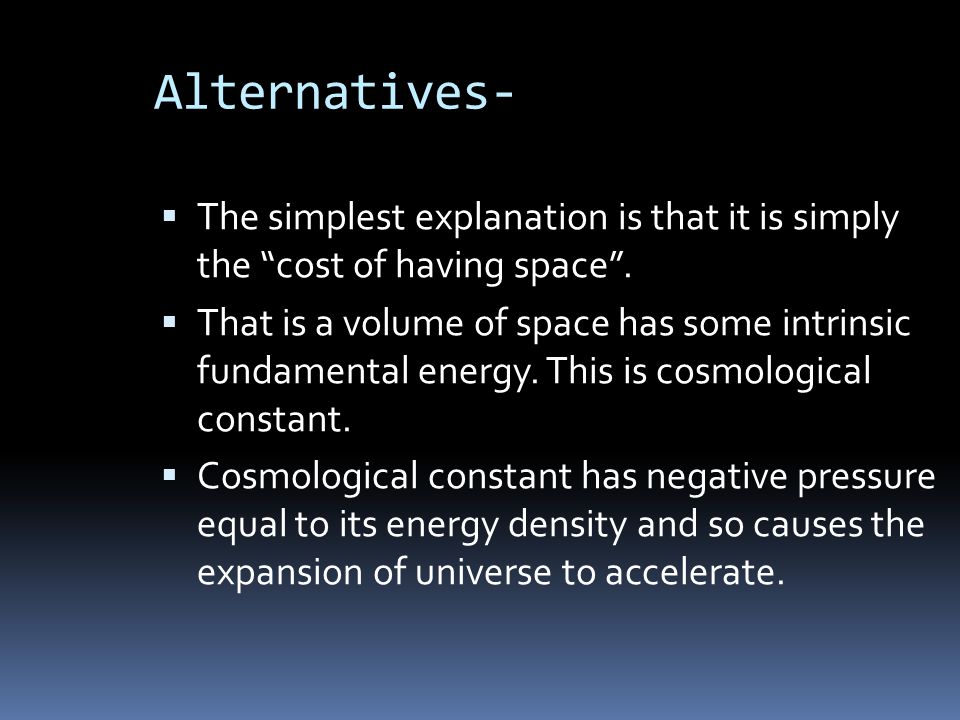 Alternatives-

▪ The simplest explanation is that it is simply the “cost of having space”.

▪ That is a volume of space has some intrinsic fundamental energy. This is cosmological constant.

▪ Cosmological constant has negative pressure equal to its energy density and so causes the expansion of universe to accelerate.